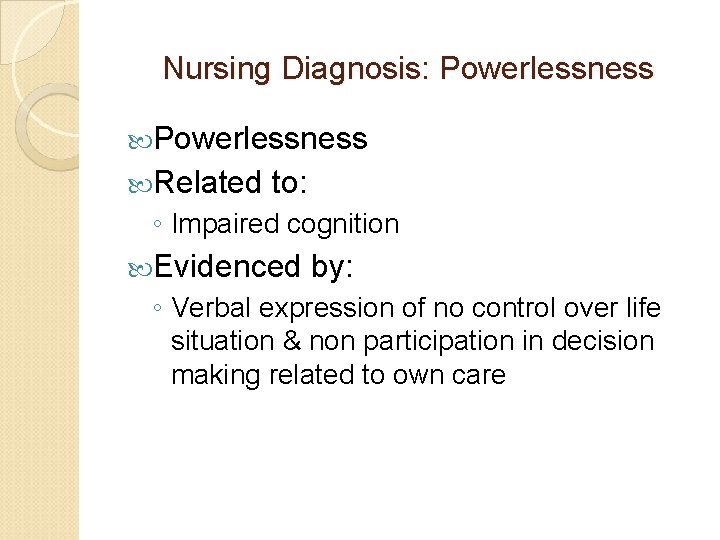 Nursing Diagnosis: Powerlessness

Powerlessness

Related to:

◦ Impaired cognition

Evidenced by:

◦ Verbal expression of no control over life situation & non participation in decision making related to own care